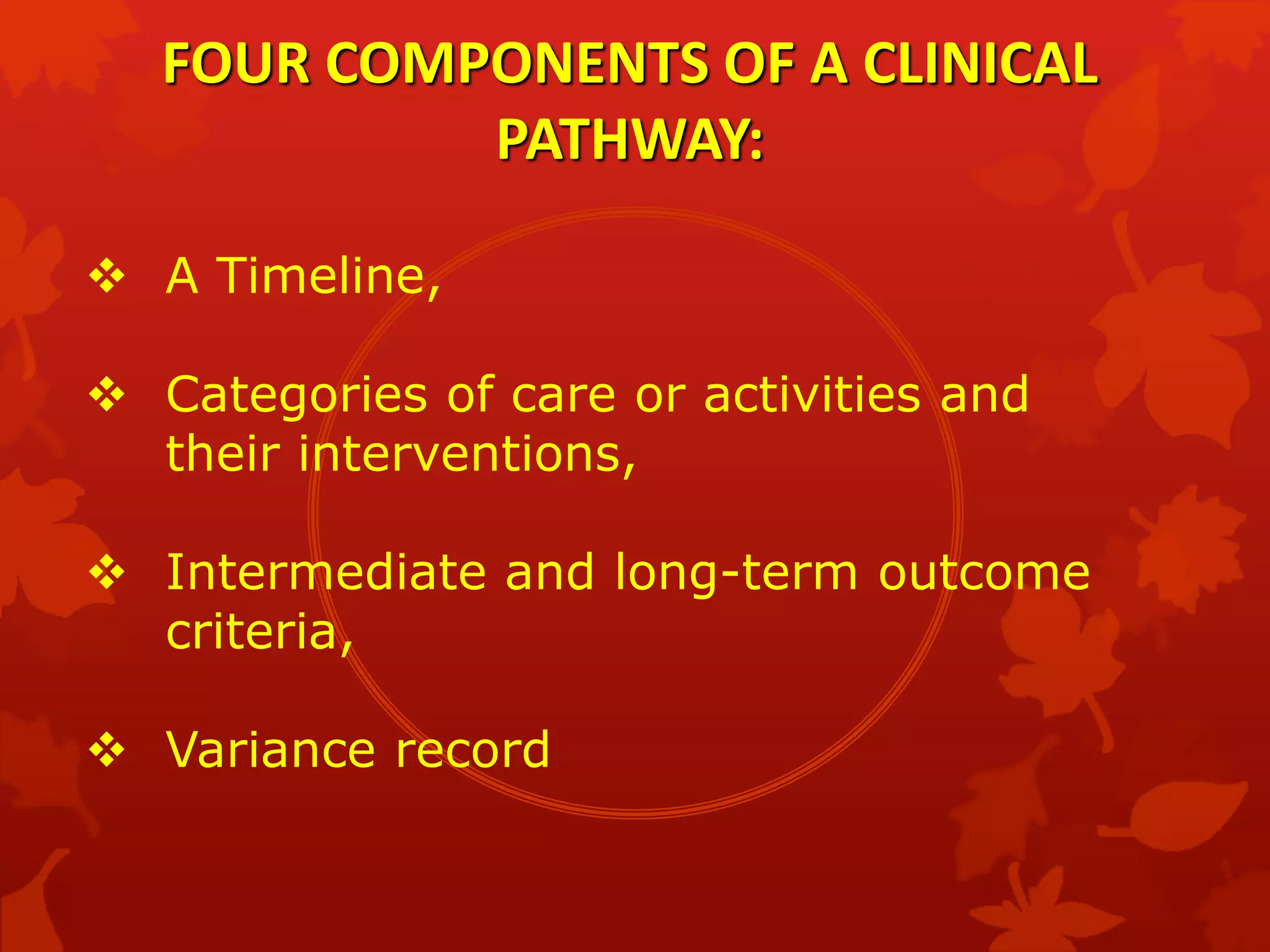 FOUR COMPONENTS OF A CLINICAL PATHWAY:

❖ A Timeline,

❖ Categories of care or activities and their interventions,

❖ Intermediate and long-term outcome criteria,

❖ Variance record